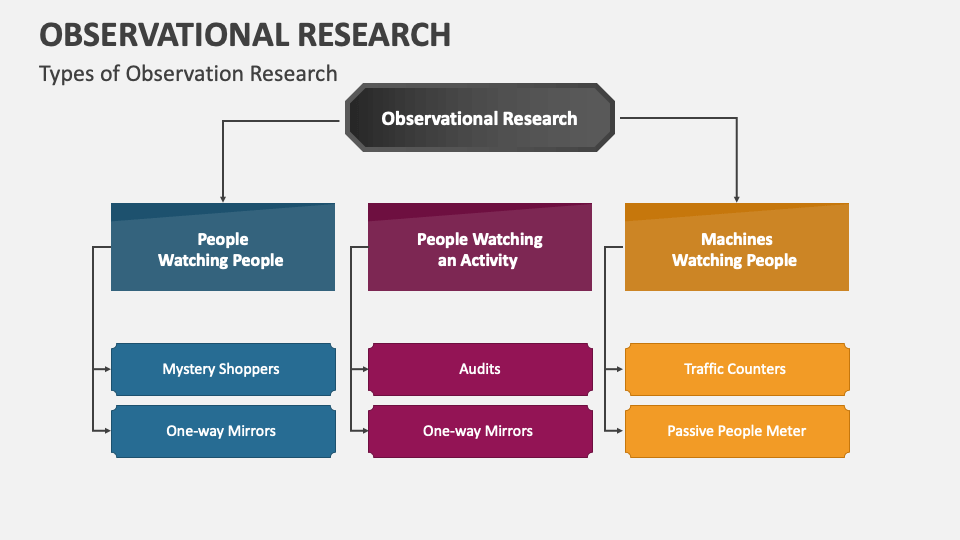 OBSERVATIONAL RESEARCH

Types of Observation Research

Observational Research

People Watching People

Mystery Shoppers

One-way Mirrors

People Watching an Activity

Audits

One-way Mirrors

Machines Watching People

Traffic Counters

Passive People Meter